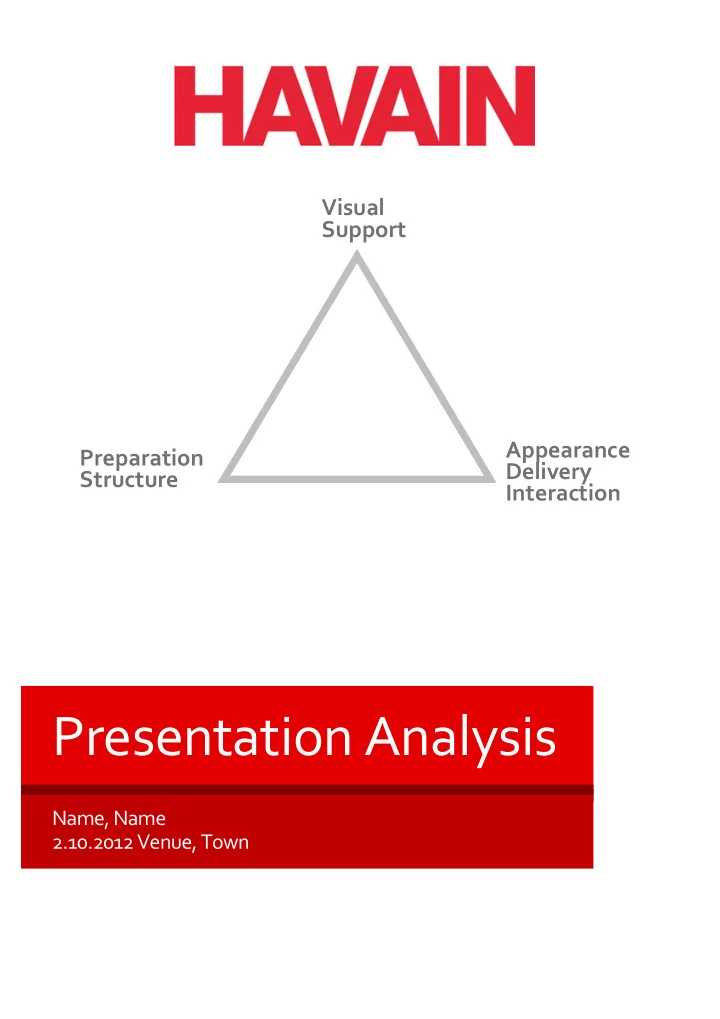 HAVAIN

Visual
Support

Preparation
Structure

Appearance
Delivery
Interaction

Presentation Analysis

Name, Name
2.10.2012 Venue, Town